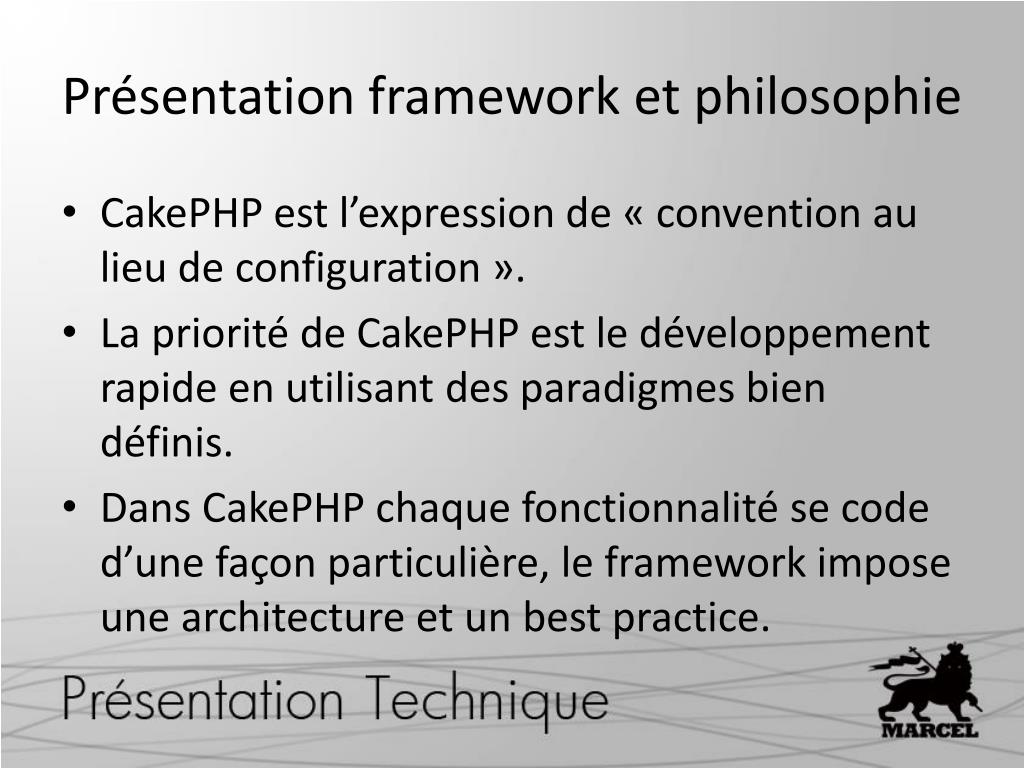 Présentation framework et philosophie

• CakePHP est l’expression de « convention au lieu de configuration ».
• La priorité de CakePHP est le développement rapide en utilisant des paradigmes bien définis.
• Dans CakePHP chaque fonctionnalité se code d’une façon particulière, le framework impose une architecture et un best practice.

Présentation Technique

MARCEL